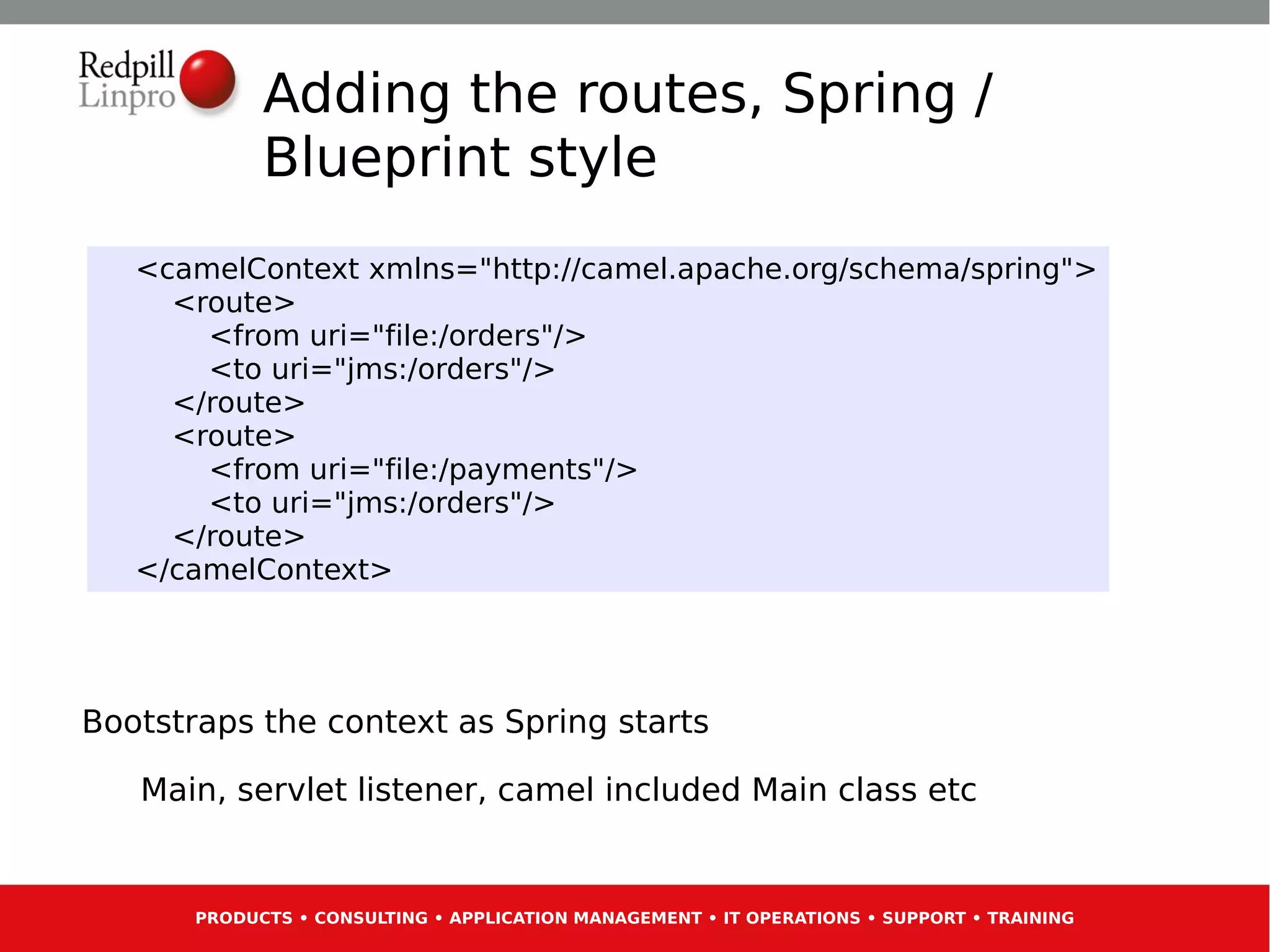 Redpill Linpro

Adding the routes, Spring / Blueprint style

<camelContext xmlns="http://camel.apache.org/schema/spring">
<route>
<from uri="file:/orders"/>
<to uri="jms:/orders"/>
</route>
<route>
<from uri="file:/payments"/>
<to uri="jms:/orders"/>
</route>
</camelContext>

Bootstraps the context as Spring starts

Main, servlet listener, camel included Main class etc

PRODUCTS • CONSULTING • APPLICATION MANAGEMENT • IT OPERATIONS • SUPPORT • TRAINING